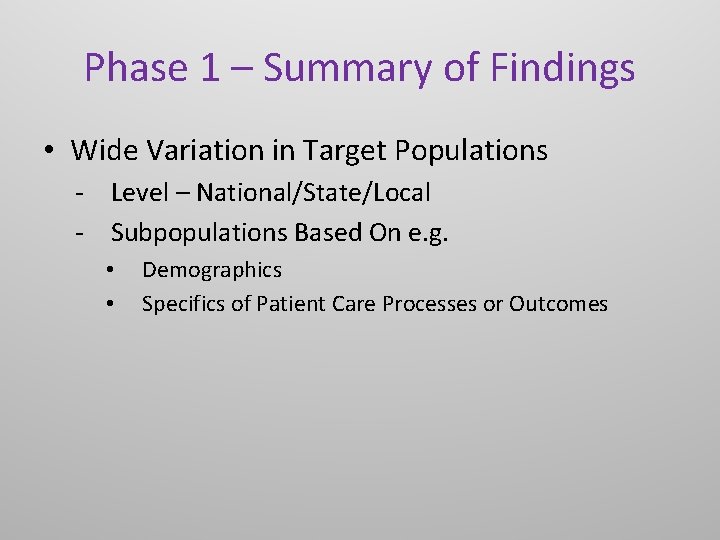 Phase 1 – Summary of Findings

• Wide Variation in Target Populations
- Level – National/State/Local
- Subpopulations Based On e.g.
• Demographics
• Specifics of Patient Care Processes or Outcomes